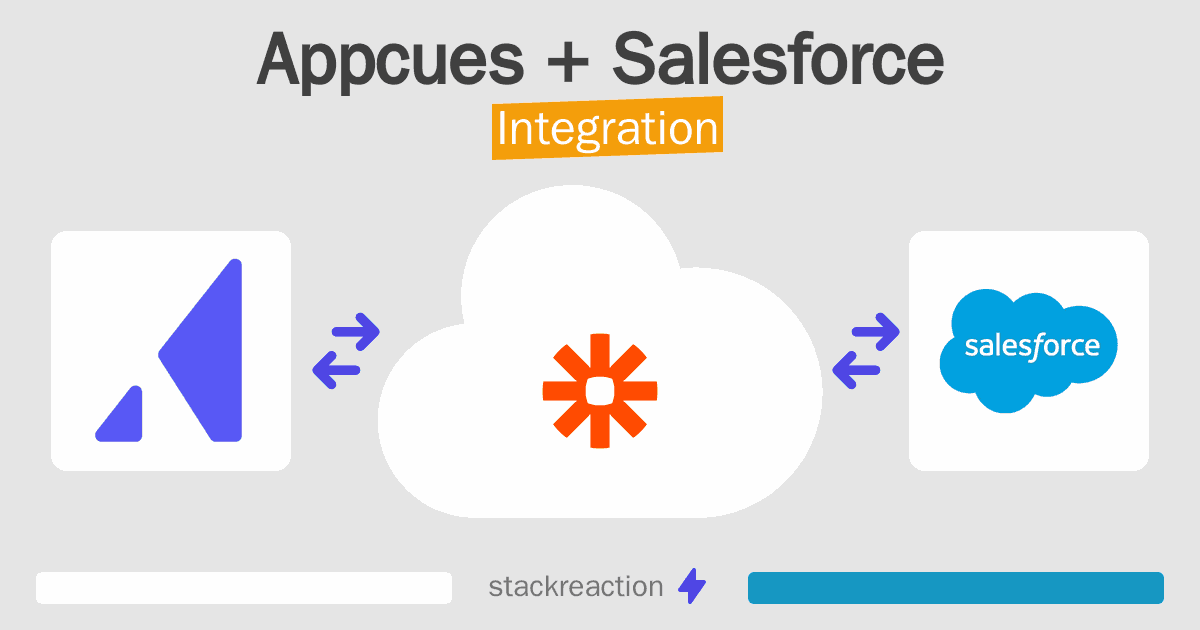 Appcues + Salesforce

Integration

salesforce

stackreaction